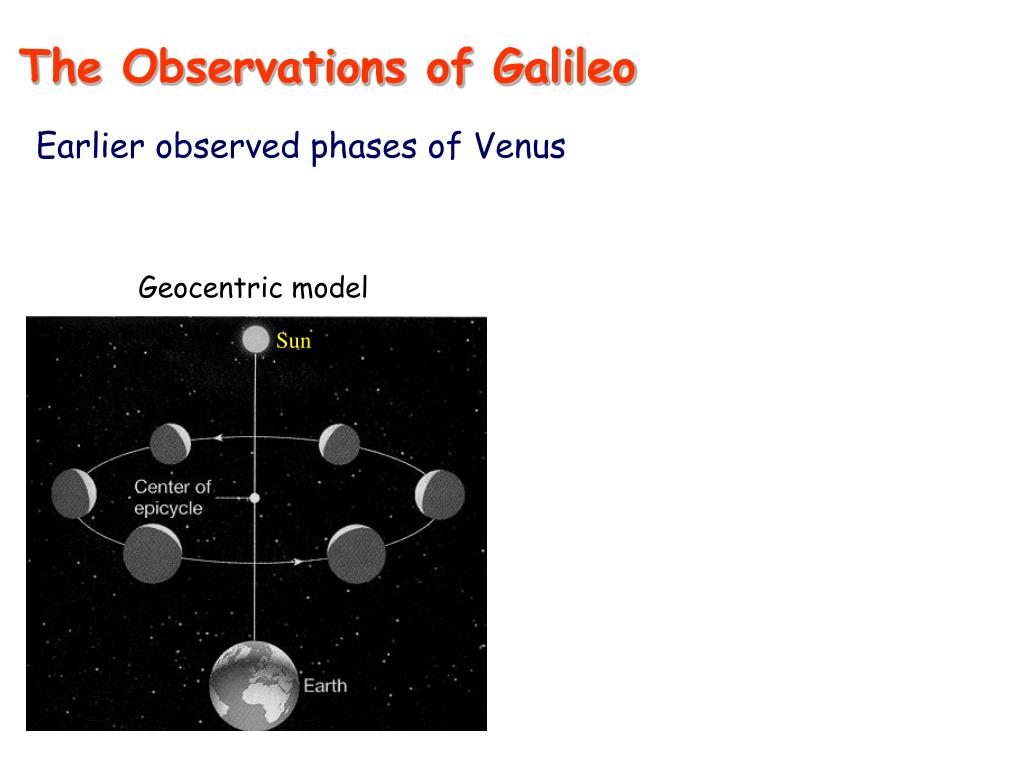 The Observations of Galileo

Earlier observed phases of Venus

Geocentric model

Sun

Center of epicycle

Earth